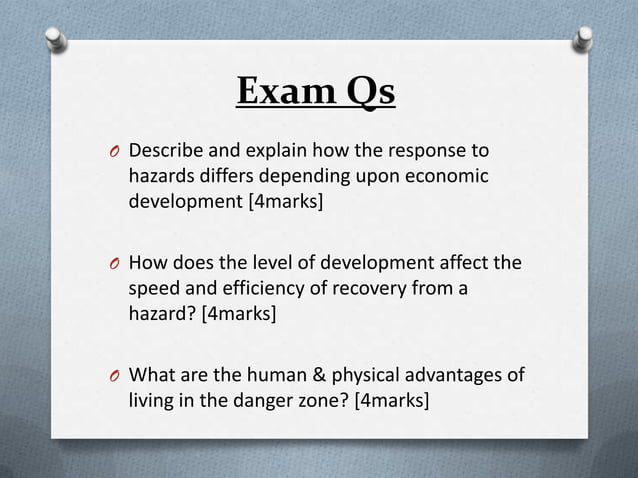 Exam Qs

O Describe and explain how the response to hazards differs depending upon economic development [4marks]

O How does the level of development affect the speed and efficiency of recovery from a hazard? [4marks]

O What are the human & physical advantages of living in the danger zone? [4marks]